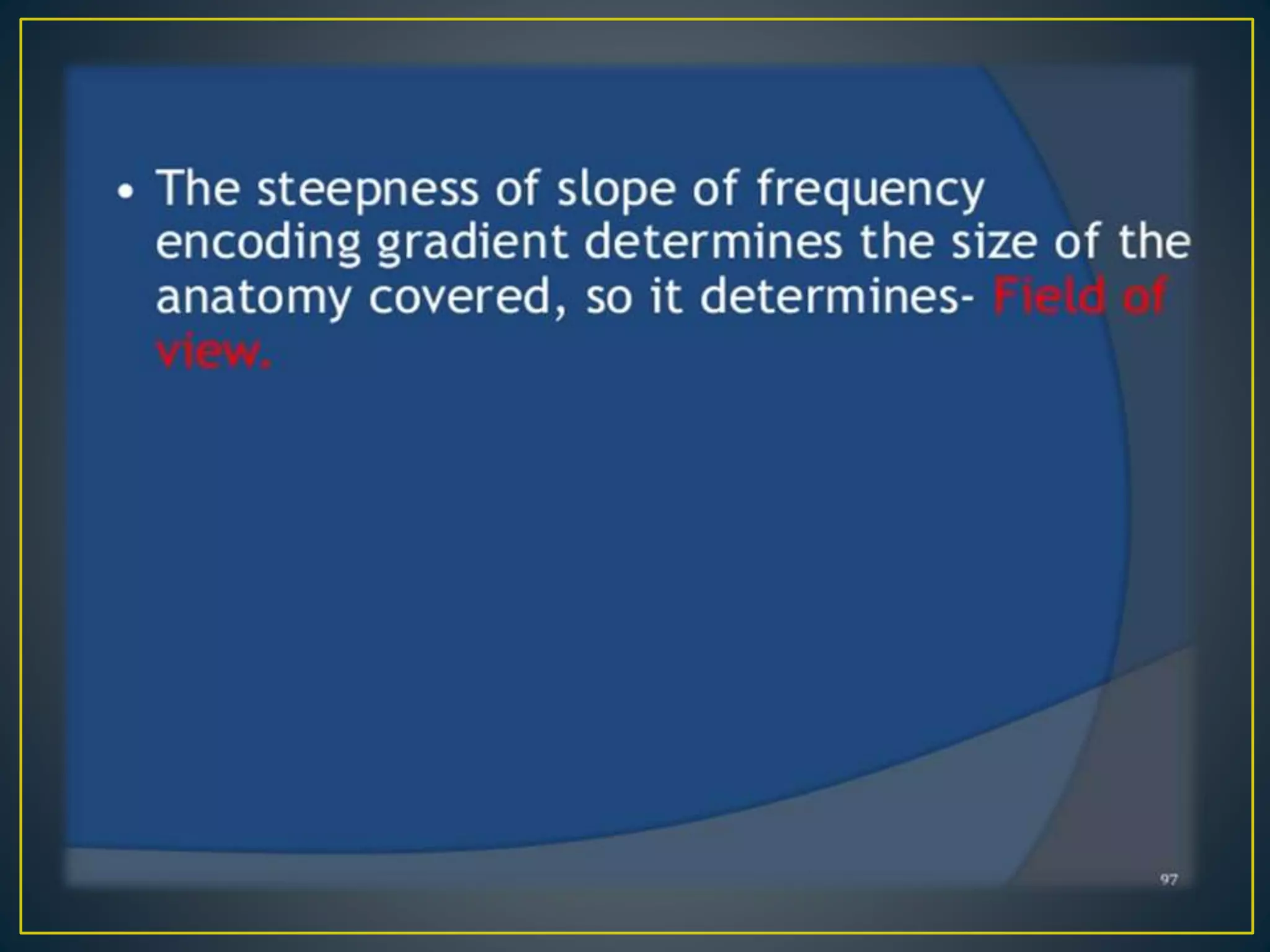 • The steepness of slope of frequency encoding gradient determines the size of the anatomy covered, so it determines- Field of view.

97